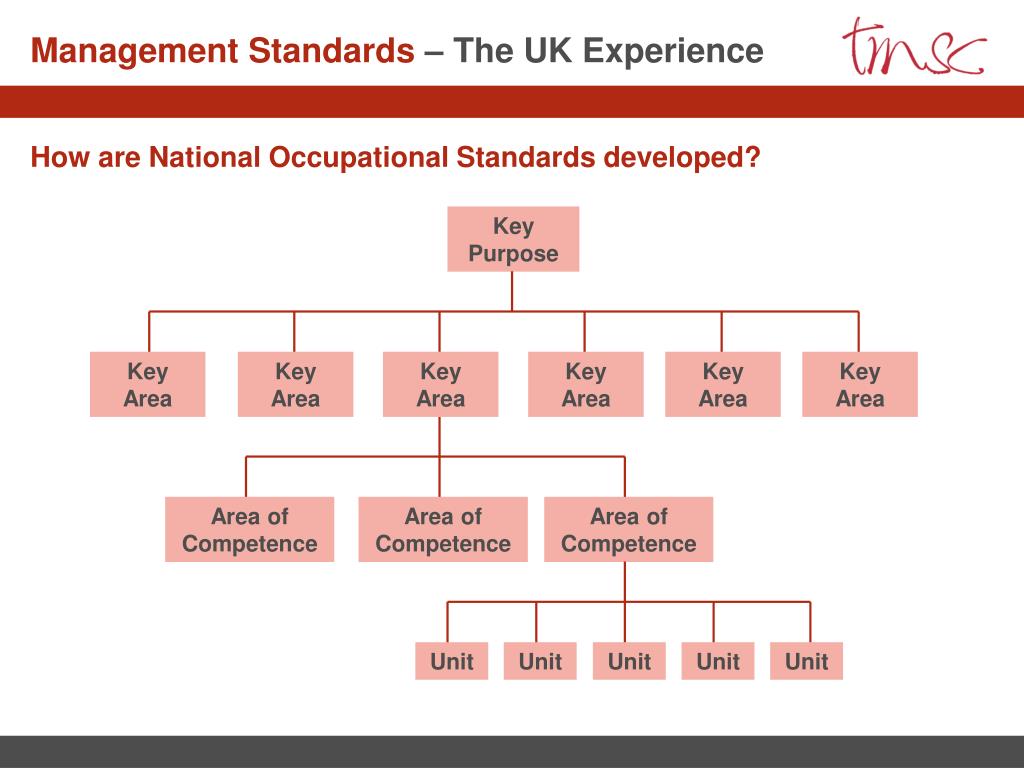 Management Standards – The UK Experience

tmsc

How are National Occupational Standards developed?

Key Purpose

Key Area

Key Area

Key Area

Key Area

Key Area

Key Area

Area of Competence

Area of Competence

Area of Competence

Unit

Unit

Unit

Unit

Unit